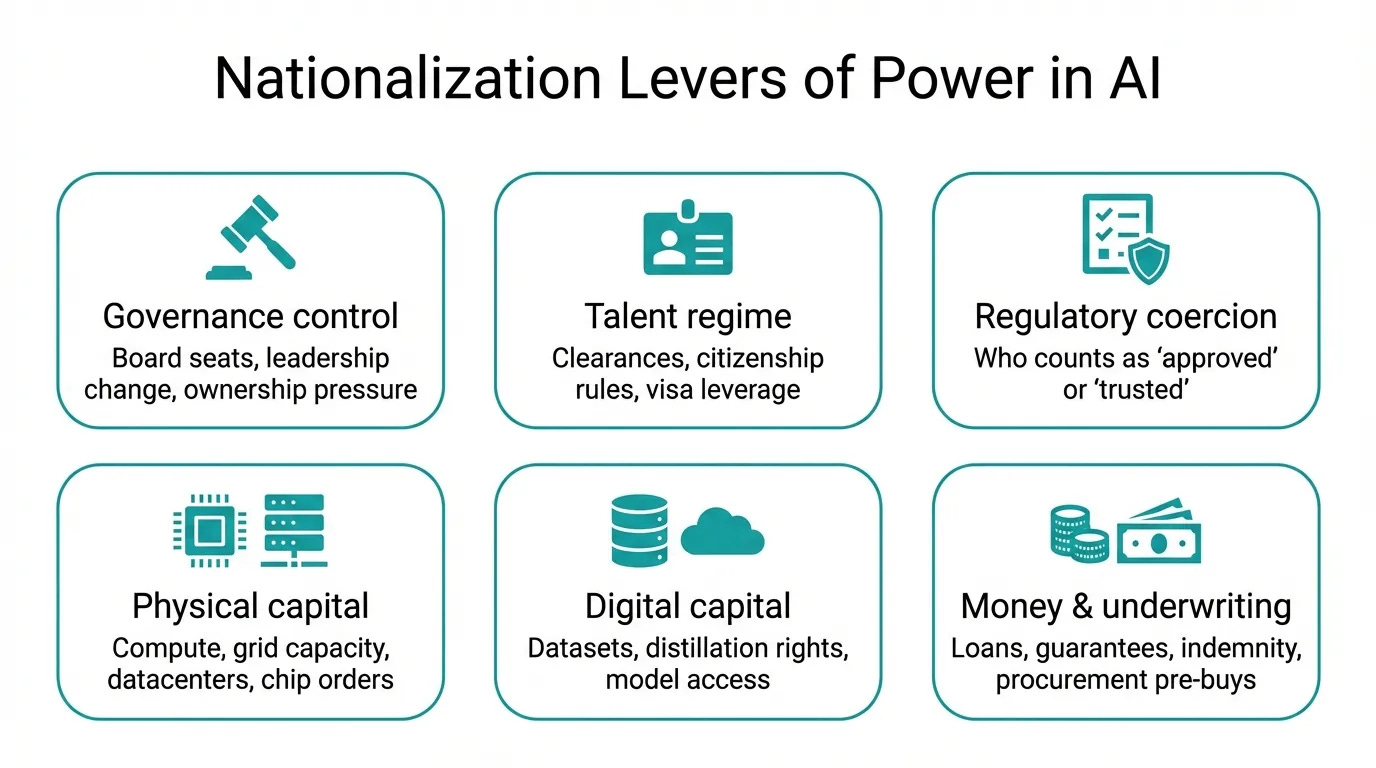 Nationalization Levers of Power in AI

Governance control
Board seats, leadership change, ownership pressure

Talent regime
Clearances, citizenship rules, visa leverage

Regulatory coercion
Who counts as 'approved' or 'trusted'

Physical capital
Compute, grid capacity, datacenters, chip orders

Digital capital
Datasets, distillation rights, model access

Money & underwriting
Loans, guarantees, indemnity, procurement pre-buys